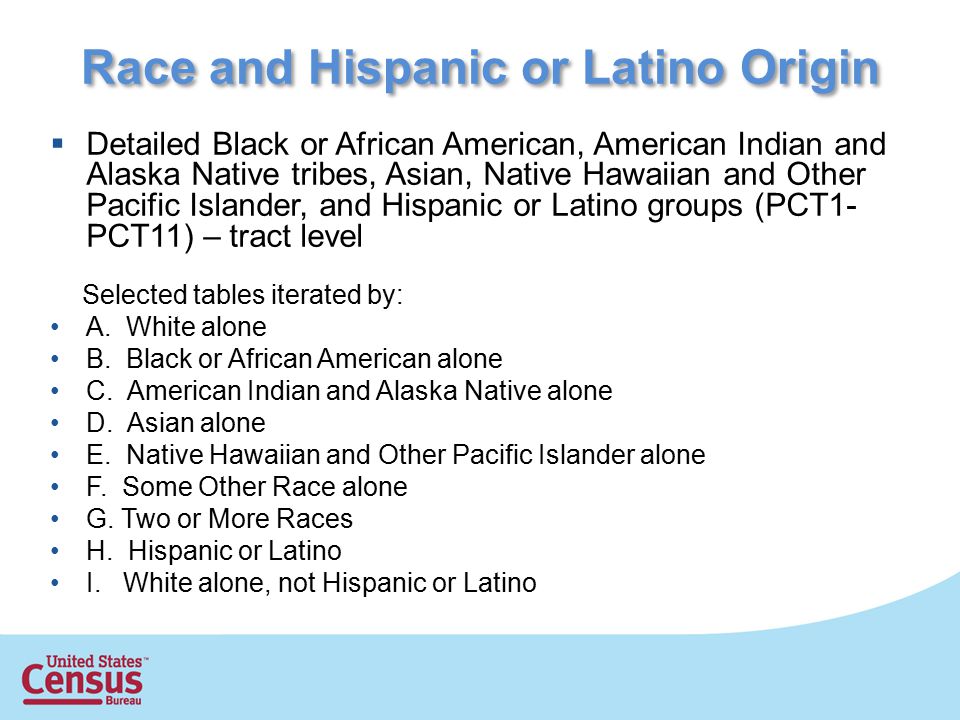 Race and Hispanic or Latino Origin

▪ Detailed Black or African American, American Indian and Alaska Native tribes, Asian, Native Hawaiian and Other Pacific Islander, and Hispanic or Latino groups (PCT1-PCT11) – tract level

Selected tables iterated by:
• A. White alone
• B. Black or African American alone
• C. American Indian and Alaska Native alone
• D. Asian alone
• E. Native Hawaiian and Other Pacific Islander alone
• F. Some Other Race alone
• G. Two or More Races
• H. Hispanic or Latino
• I. White alone, not Hispanic or Latino

United States™
Census
Bureau